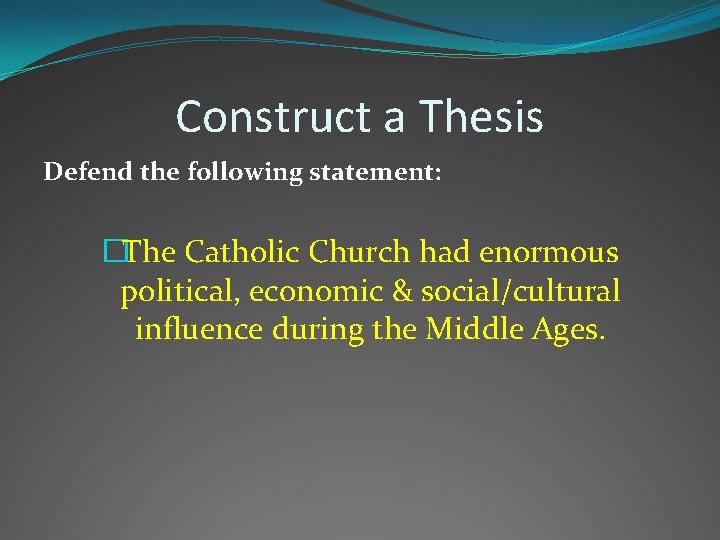 Construct a Thesis

Defend the following statement:

The Catholic Church had enormous political, economic & social/cultural influence during the Middle Ages.